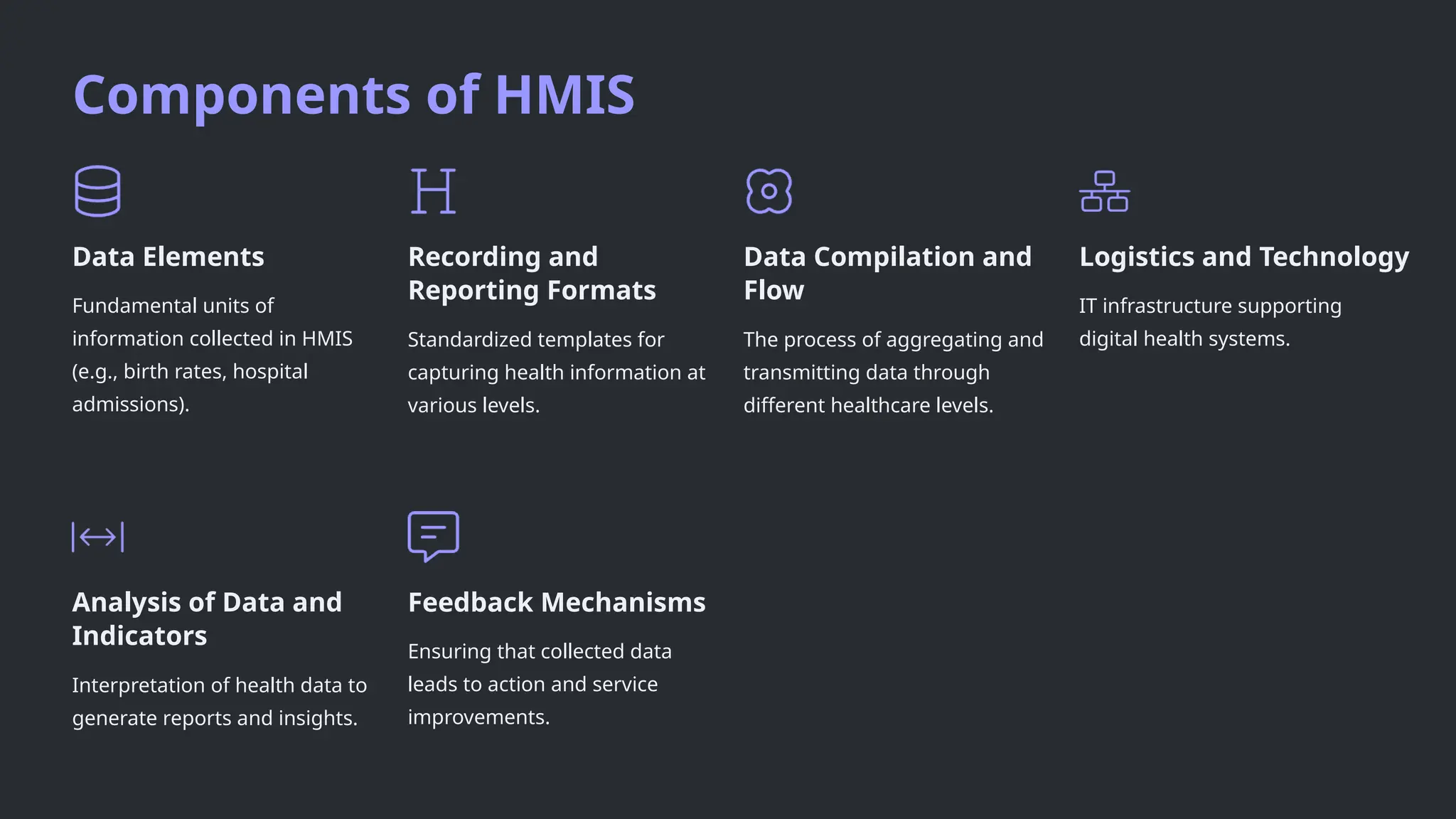 Components of HMIS

Data Elements

Fundamental units of information collected in HMIS (e.g., birth rates, hospital admissions).

Recording and Reporting Formats

Standardized templates for capturing health information at various levels.

Data Compilation and Flow

The process of aggregating and transmitting data through different healthcare levels.

Logistics and Technology

IT infrastructure supporting digital health systems.

Analysis of Data and Indicators

Interpretation of health data to generate reports and insights.

Feedback Mechanisms

Ensuring that collected data leads to action and service improvements.